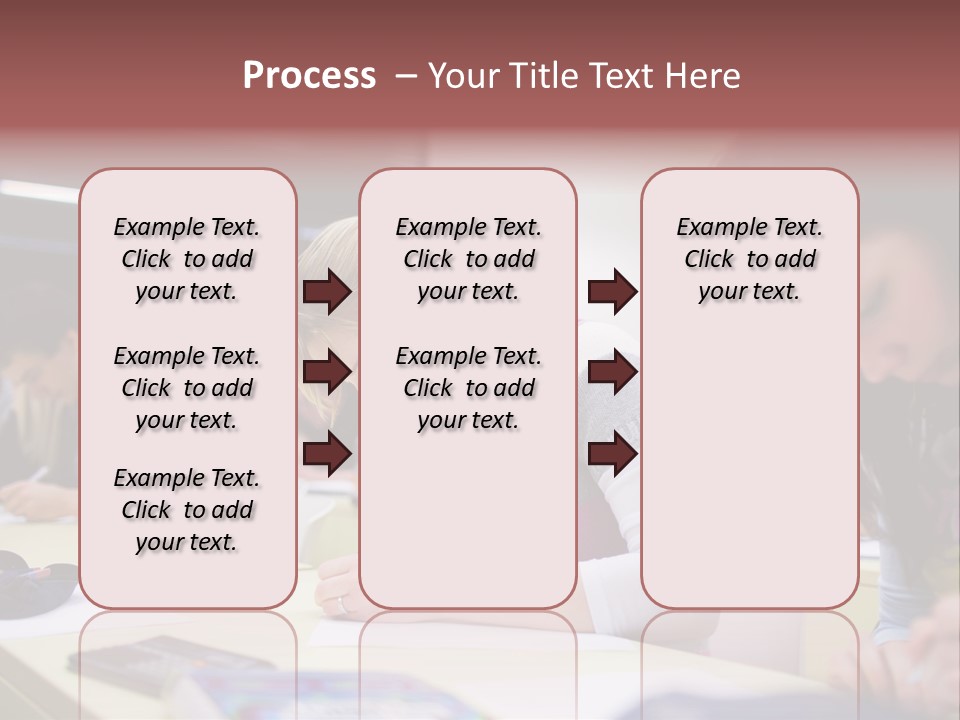 Process – Your Title Text Here

Example Text. Click to add your text.

Example Text. Click to add your text.

Example Text. Click to add your text.

Example Text. Click to add your text.

Example Text. Click to add your text.

Example Text. Click to add your text.